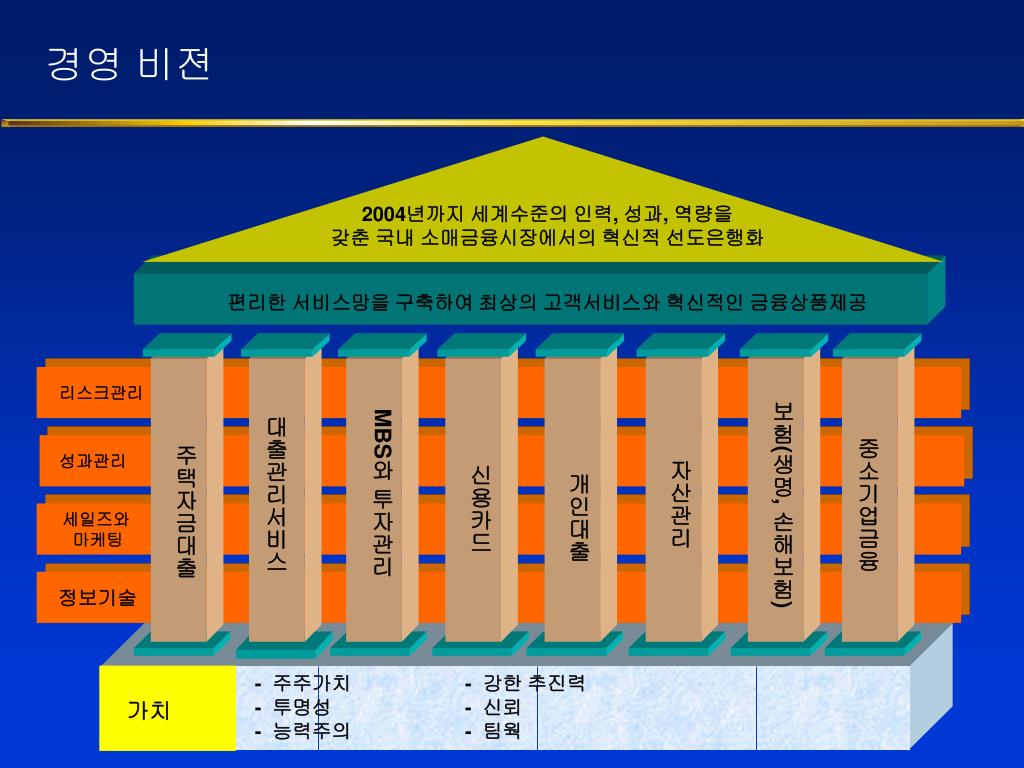 경영 비젼

2004년까지 세계수준의 인력, 성과, 역량을 갖춘 국내 소매금융시장에서의 혁신적 선도은행화

편리한 서비스망을 구축하여 최상의 고객서비스와 혁신적인 금융상품제공

리스크관리

성과관리

세일즈와 마케팅

정보기술

주택자금대출

대출관리서비스

MBS와 투자관리

신용카드

개인대출

자산관리

보험(생명, 손해보험)

중소기업금융

가치

- 주주가치
- 투명성
- 능력주의

- 강한 추진력
- 신뢰
- 팀웍